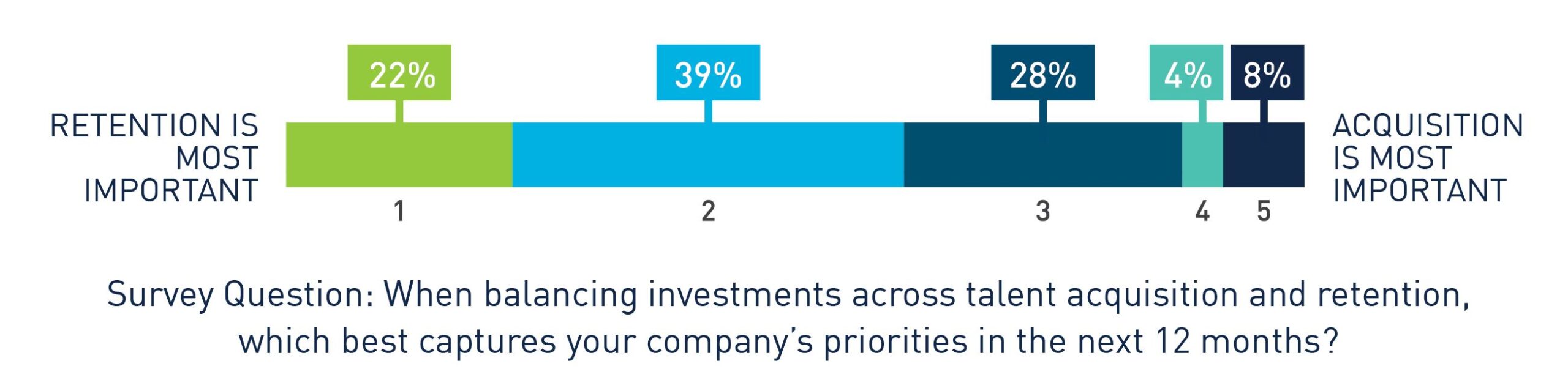 22%

39%

28%

4%

8%

RETENTION IS MOST IMPORTANT

ACQUISITION IS MOST IMPORTANT

1

2

3

4

5

Survey Question: When balancing investments across talent acquisition and retention, which best captures your company's priorities in the next 12 months?